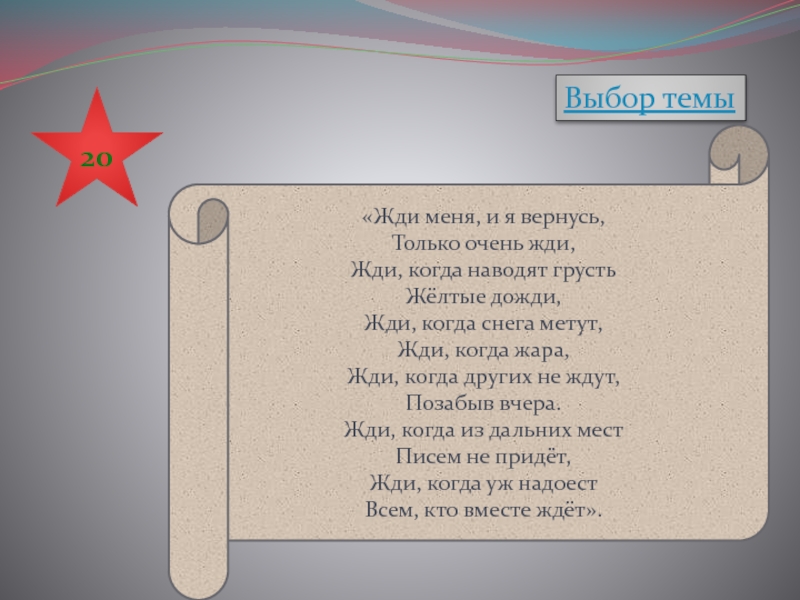 Выбор темы

20

«Жди меня, и я вернусь,
Только очень жди,
Жди, когда наводят грусть
Жёлтые дожди,
Жди, когда снега метут,
Жди, когда жара,
Жди, когда других не ждут,
Позабыв вчера.
Жди, когда из дальних мест
Писем не придёт,
Жди, когда уж надоест
Всем, кто вместе ждёт».